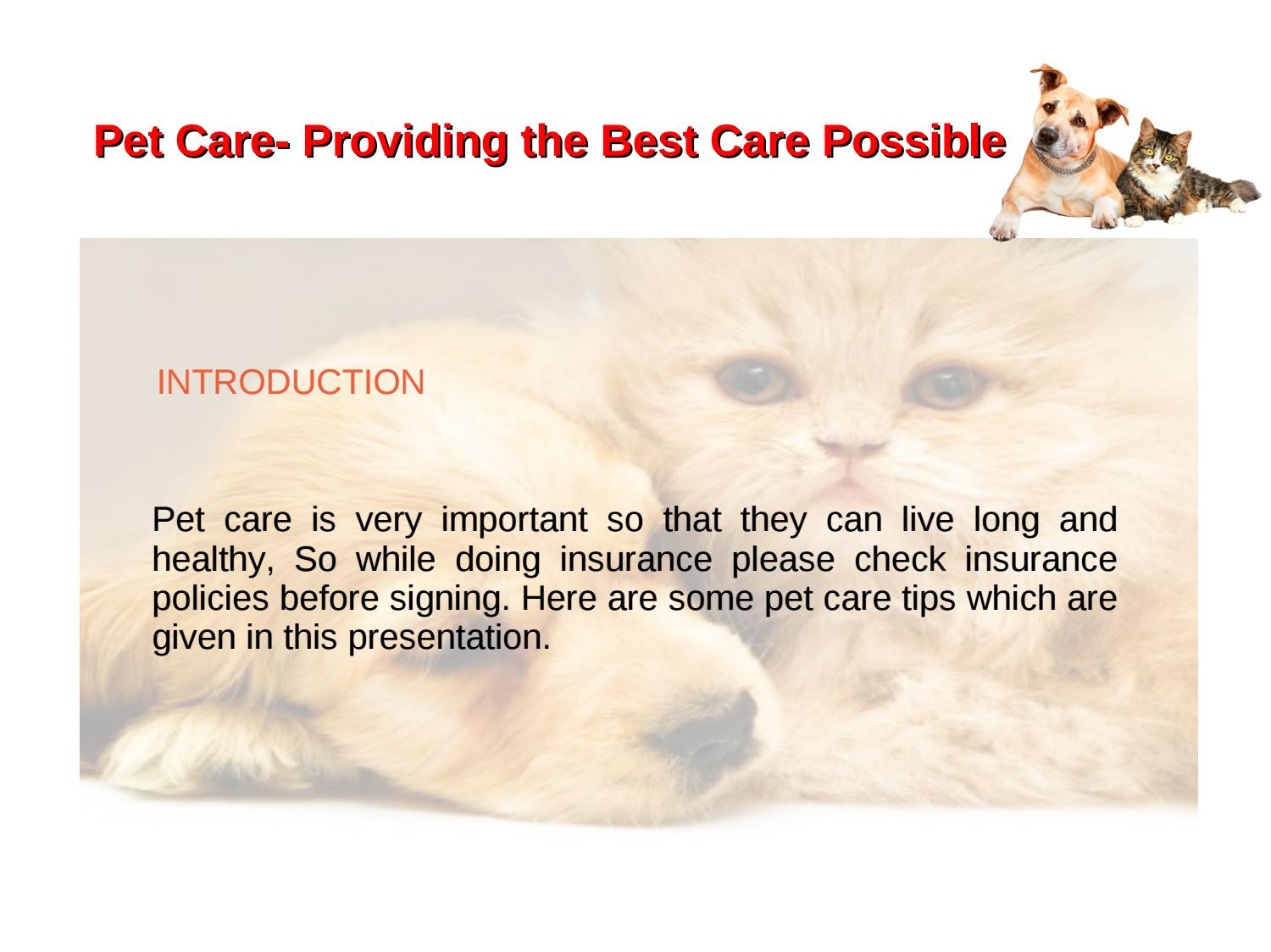 Pet Care- Providing the Best Care Possible

INTRODUCTION

Pet care is very important so that they can live long and healthy, So while doing insurance please check insurance policies before signing. Here are some pet care tips which are given in this presentation.